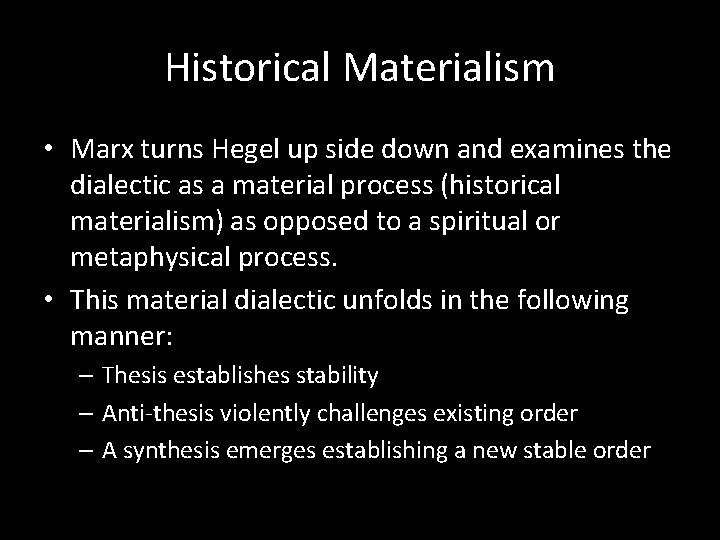 Historical Materialism

• Marx turns Hegel up side down and examines the dialectic as a material process (historical materialism) as opposed to a spiritual or metaphysical process.

• This material dialectic unfolds in the following manner:
– Thesis establishes stability
– Anti-thesis violently challenges existing order
– A synthesis emerges establishing a new stable order